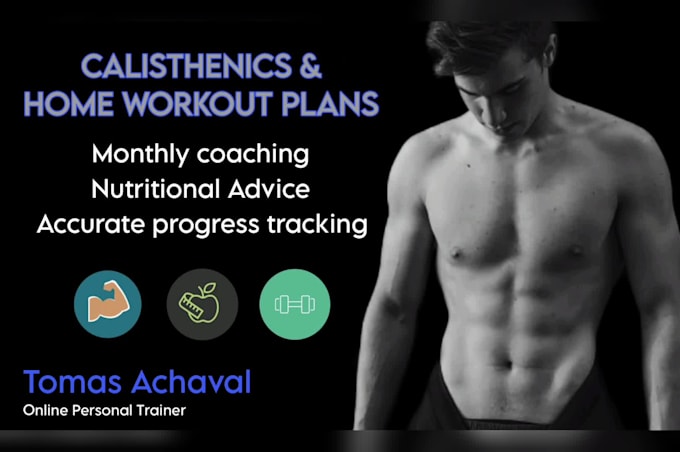 CALISTHENICS & HOME WORKOUT PLANS

Monthly coaching
Nutritional Advice
Accurate progress tracking

Tomas Achaval
Online Personal Trainer